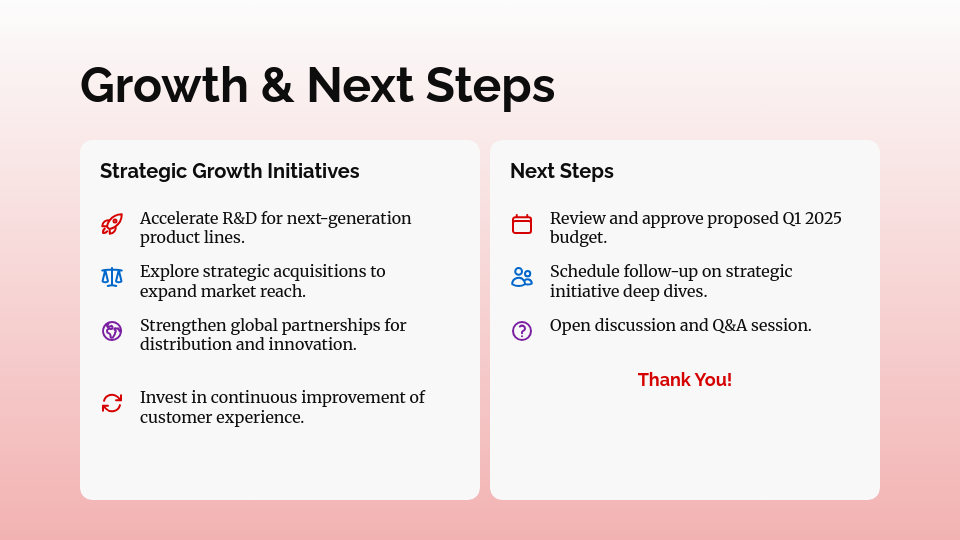 Growth & Next Steps

Strategic Growth Initiatives

Accelerate R&D for next-generation product lines.

Explore strategic acquisitions to expand market reach.

Strengthen global partnerships for distribution and innovation.

Invest in continuous improvement of customer experience.

Next Steps

Review and approve proposed Q1 2025 budget.

Schedule follow-up on strategic initiative deep dives.

Open discussion and Q&A session.

Thank You!